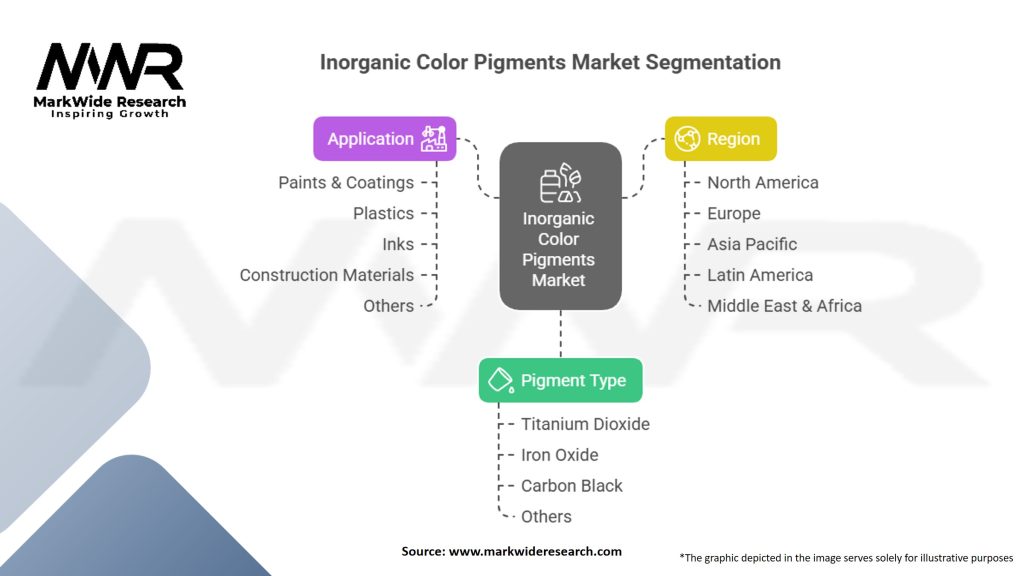 MWR
MarkWide Research
Inspiring Growth

Inorganic Color Pigments Market Segmentation

Application
Paints & Coatings
Plastics
Inks
Construction Materials
Others

Inorganic Color Pigments Market

Region
North America
Europe
Asia Pacific
Latin America
Middle East & Africa

Pigment Type
Titanium Dioxide
Iron Oxide
Carbon Black
Others

Source: www.markwideresearch.com

*The graphic depicted in the image serves solely for illustrative purposes